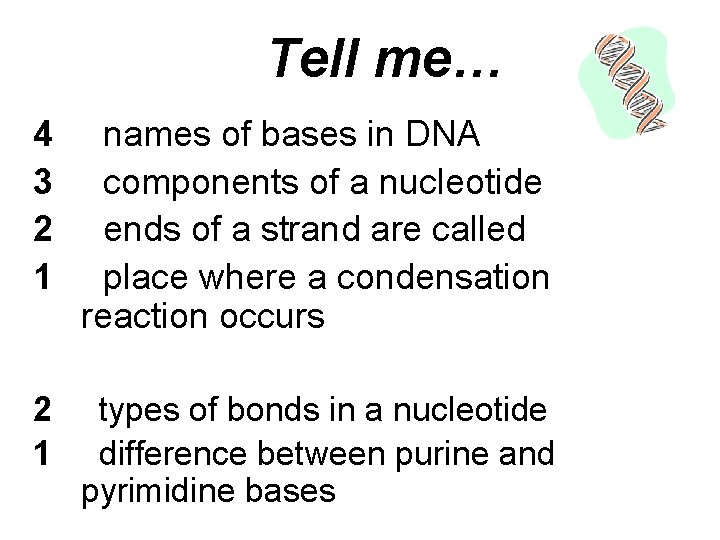 Tell me…

4 names of bases in DNA
3 components of a nucleotide
2 ends of a strand are called
1 place where a condensation reaction occurs

2 types of bonds in a nucleotide
1 difference between purine and pyrimidine bases